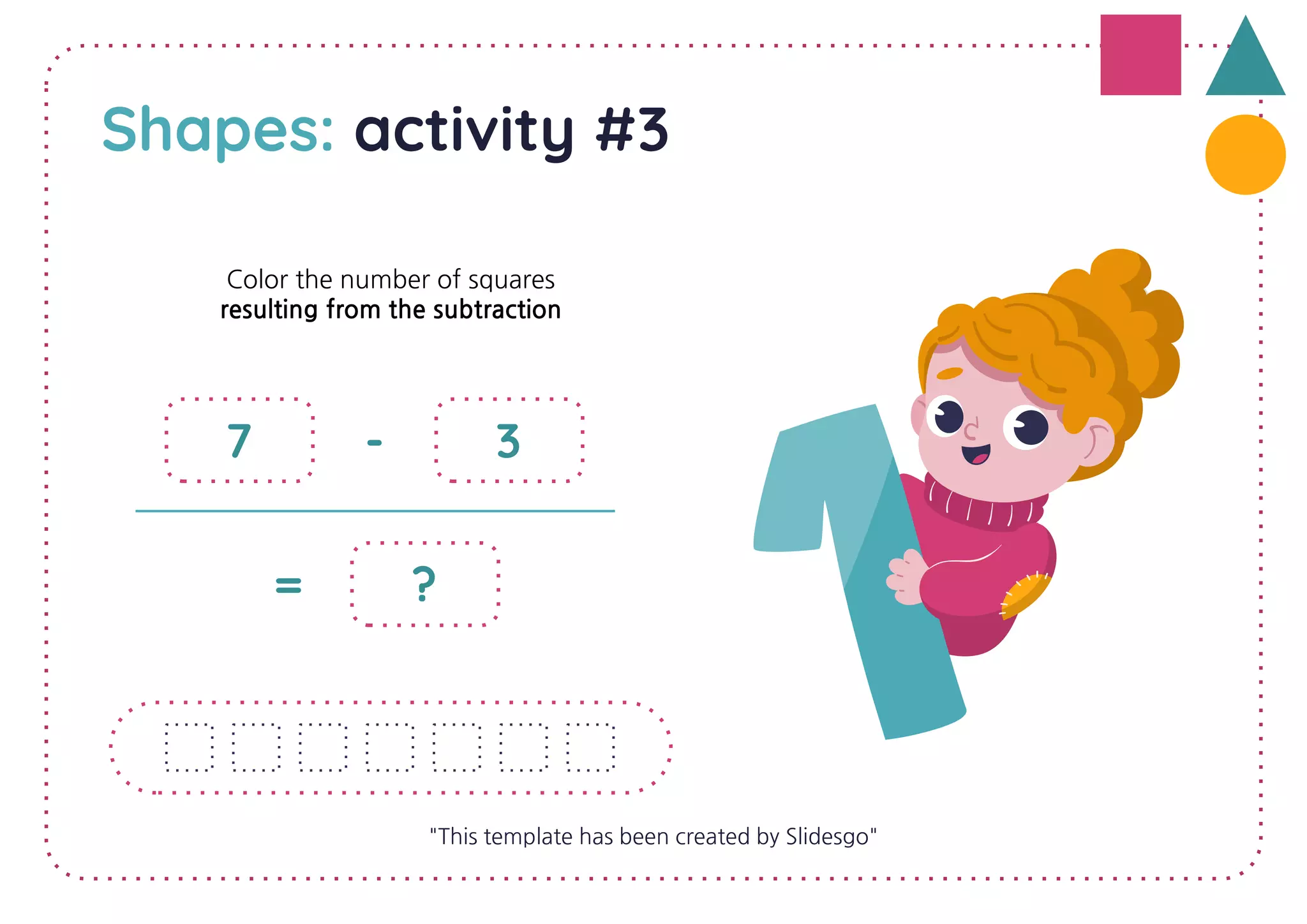 Shapes: activity #3

Color the number of squares
resulting from the subtraction

7 - 3

= ?

"This template has been created by Slidesgo"